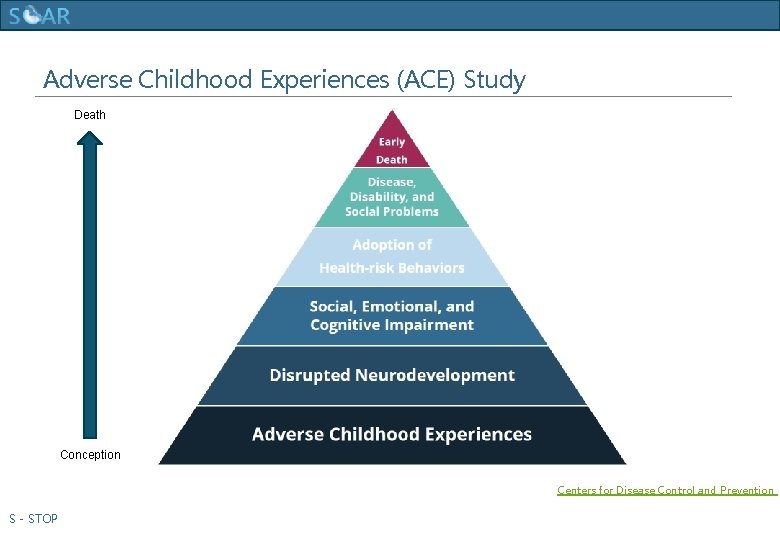 SOAR

Adverse Childhood Experiences (ACE) Study

Death

Conception

Early Death

Disease, Disability, and Social Problems

Adoption of Health-risk Behaviors

Social, Emotional, and Cognitive Impairment

Disrupted Neurodevelopment

Adverse Childhood Experiences

Centers for Disease Control and Prevention

S - STOP